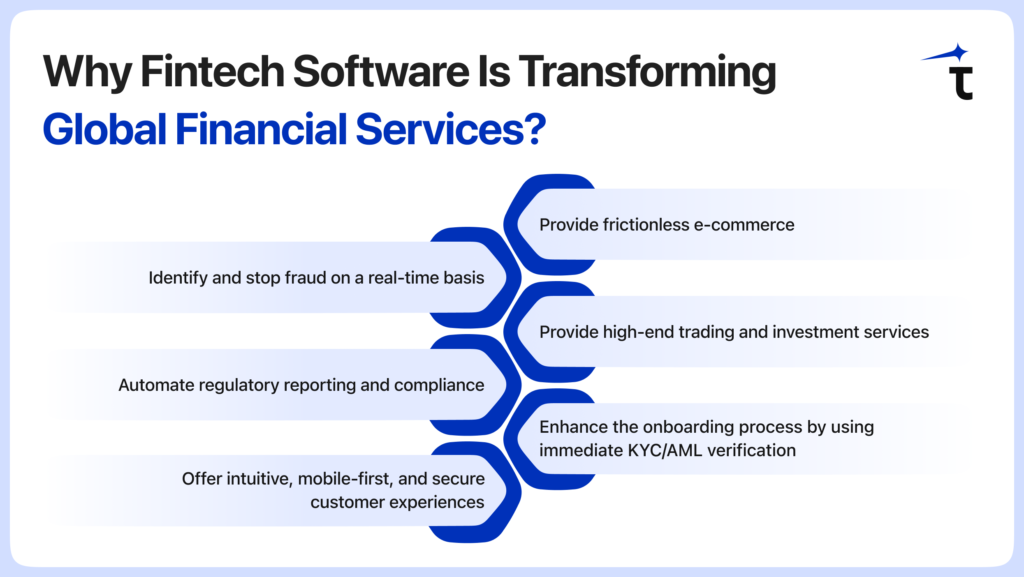 Why Fintech Software Is Transforming Global Financial Services?

Provide frictionless e-commerce

Identify and stop fraud on a real-time basis

Provide high-end trading and investment services

Automate regulatory reporting and compliance

Enhance the onboarding process by using immediate KYC/AML verification

Offer intuitive, mobile-first, and secure customer experiences